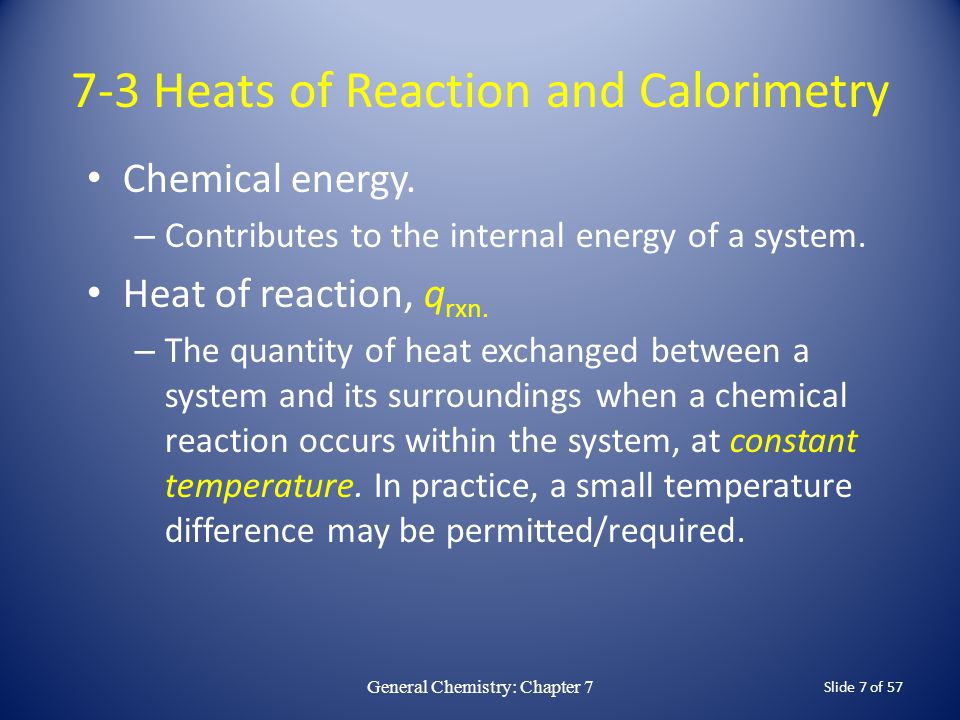 7-3 Heats of Reaction and Calorimetry

• Chemical energy.

– Contributes to the internal energy of a system.

• Heat of reaction, $q_{rxn.}$

– The quantity of heat exchanged between a system and its surroundings when a chemical reaction occurs within the system, at constant temperature. In practice, a small temperature difference may be permitted/required.

General Chemistry: Chapter 7

Slide 7 of 57